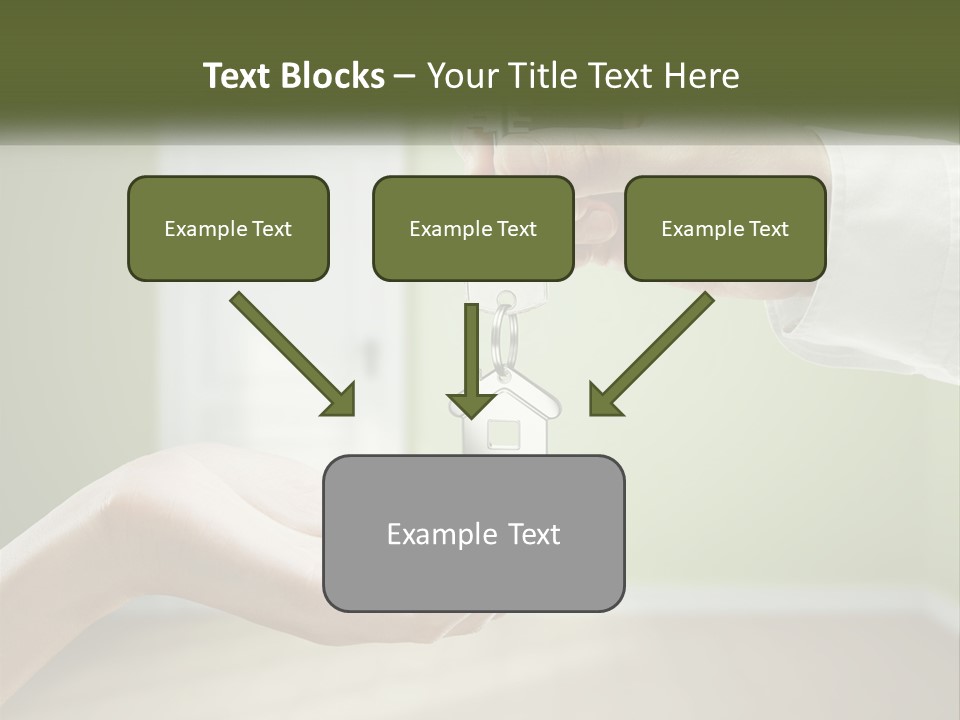 Text Blocks – Your Title Text Here

Example Text

Example Text

Example Text

Example Text